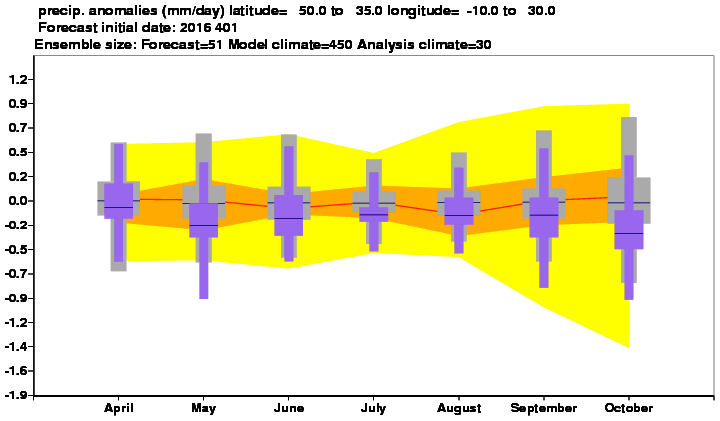 precip. anomalies (mm/day) latitude= 50.0 to 35.0 longitude= -10.0 to 30.0
Forecast initial date: 2016 401
Ensemble size: Forecast=51 Model climate=450 Analysis climate=30

1.2
0.9
0.7
0.5
0.2
0.0
-0.2
-0.5
-0.7
-0.9
-1.2
-1.4
-1.6
-1.9

April
May
June
July
August
September
October